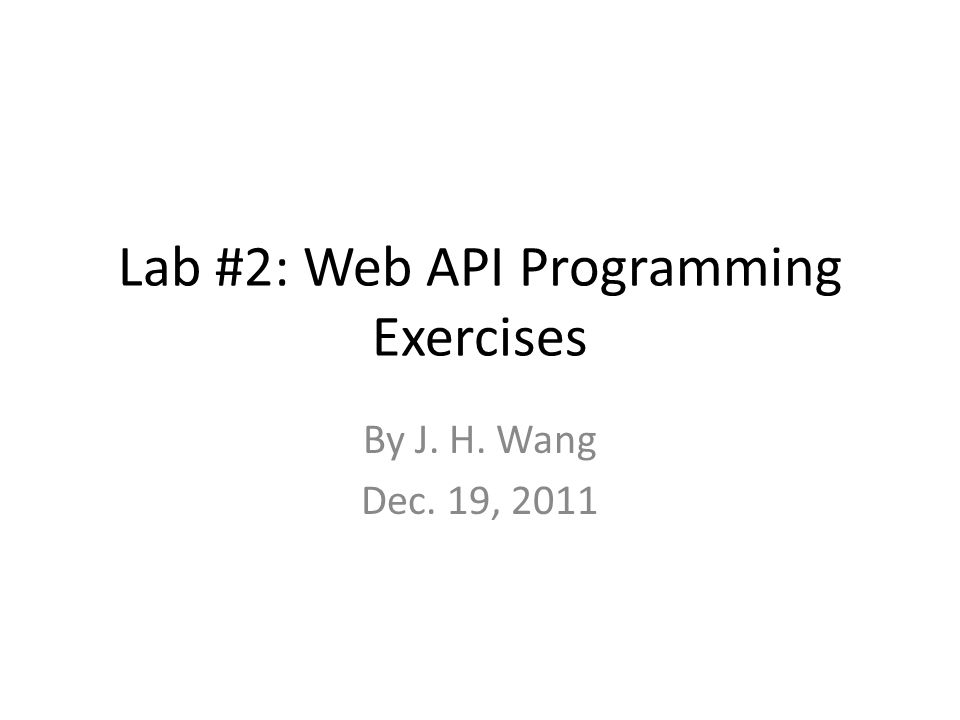 Lab #2: Web API Programming Exercises

By J. H. Wang
Dec. 19, 2011